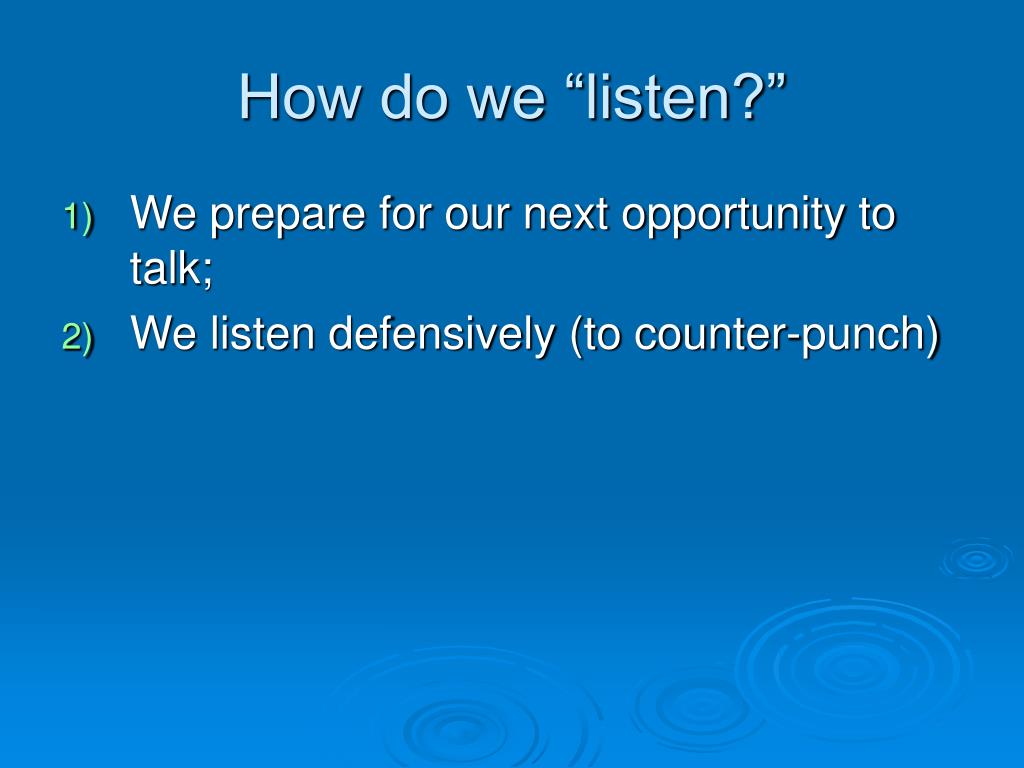 How do we “listen?”

1) We prepare for our next opportunity to talk;
2) We listen defensively (to counter-punch)